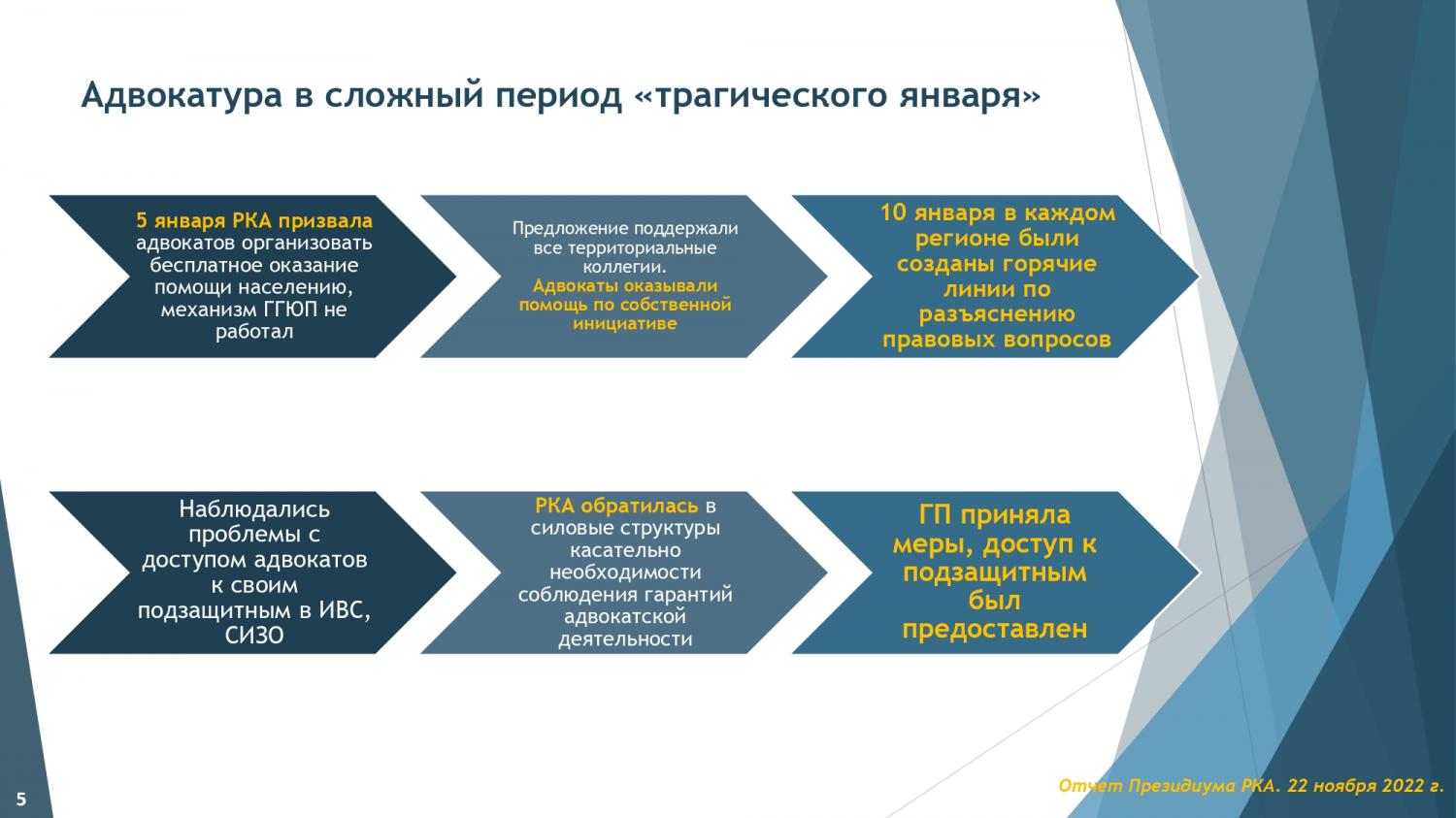 Адвокатура в сложный период «трагического января»

5 января РКА призвала адвокатов организовать бесплатное оказание помощи населению, механизм ГГЮП не работал

Предложение поддержали все территориальные коллегии. Адвокаты оказывали помощь по собственной инициативе

10 января в каждом регионе были созданы горячие линии по разъяснению правовых вопросов

Наблюдались проблемы с доступом адвокатов к своим подзащитным в ИВС, СИЗО

РКА обратилась в силовые структуры касательно необходимости соблюдения гарантий адвокатской деятельности

ГП приняла меры, доступ к подзащитным был предоставлен

5

Отчет Президиума РКА. 22 ноября 2022 г.